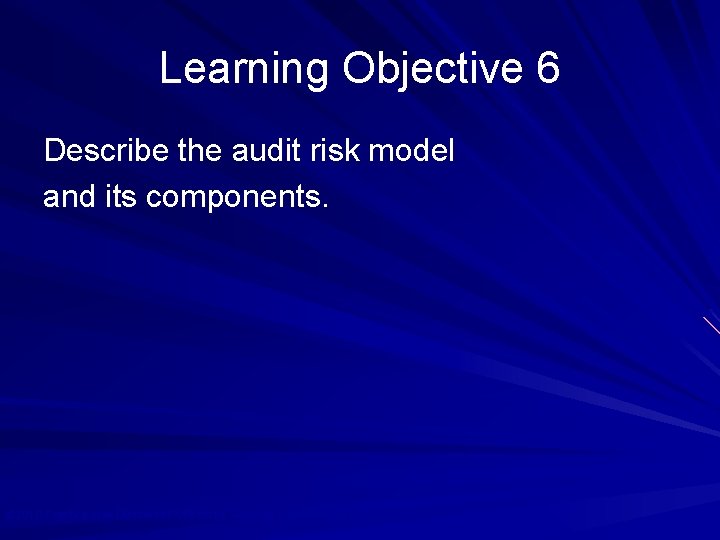 Learning Objective 6

Describe the audit risk model and its components.